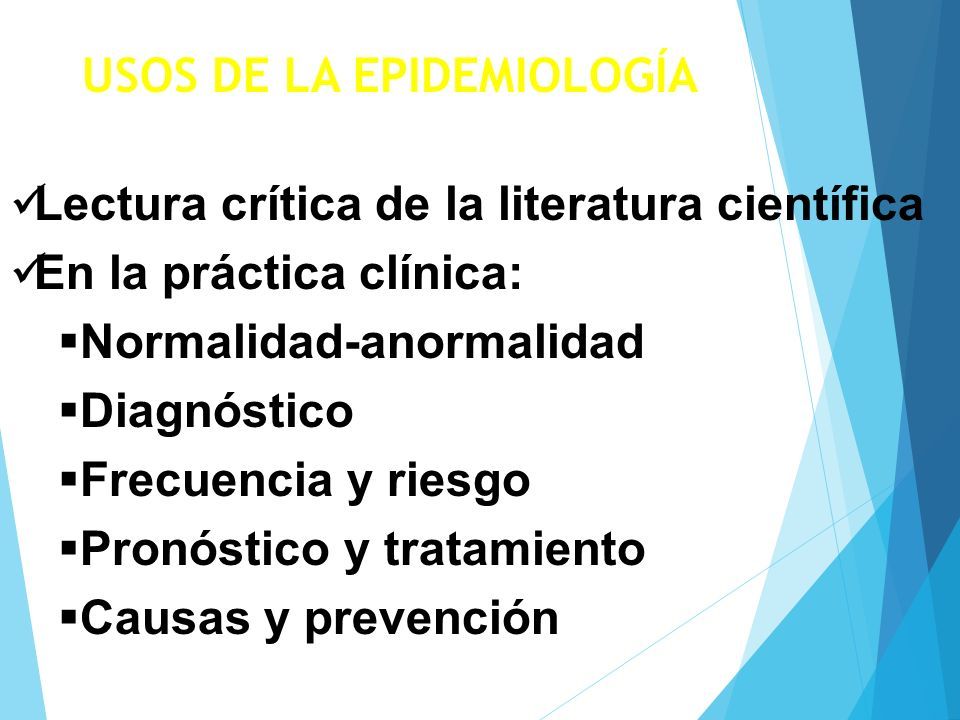 USOS DE LA EPIDEMIOLOGÍA

✓Lectura crítica de la literatura científica
✓En la práctica clínica:
▪Normalidad-anormalidad
▪Diagnóstico
▪Frecuencia y riesgo
▪Pronóstico y tratamiento
▪Causas y prevención